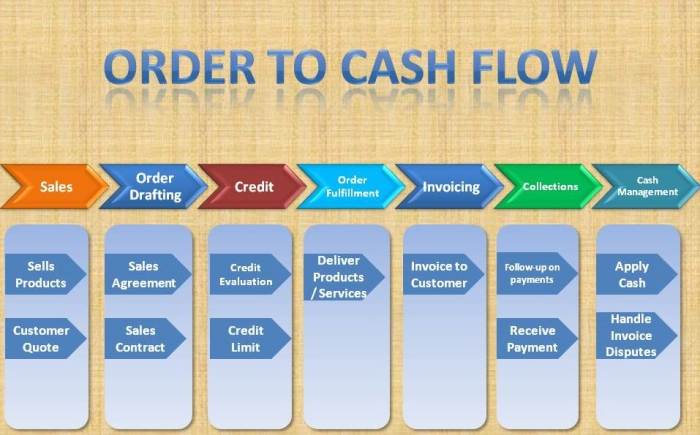 ORDER TO CASH FLOW

Sales

Order Drafting

Credit

Order Fulfillment

Invoicing

Collections

Cash Management

Sells Products

Customer Quote

Sales Agreement

Sales Contract

Credit Evaluation

Credit Limit

Deliver Products / Services

Invoice to Customer

Follow-up on payments

Receive Payment

Apply Cash

Handle Invoice Disputes